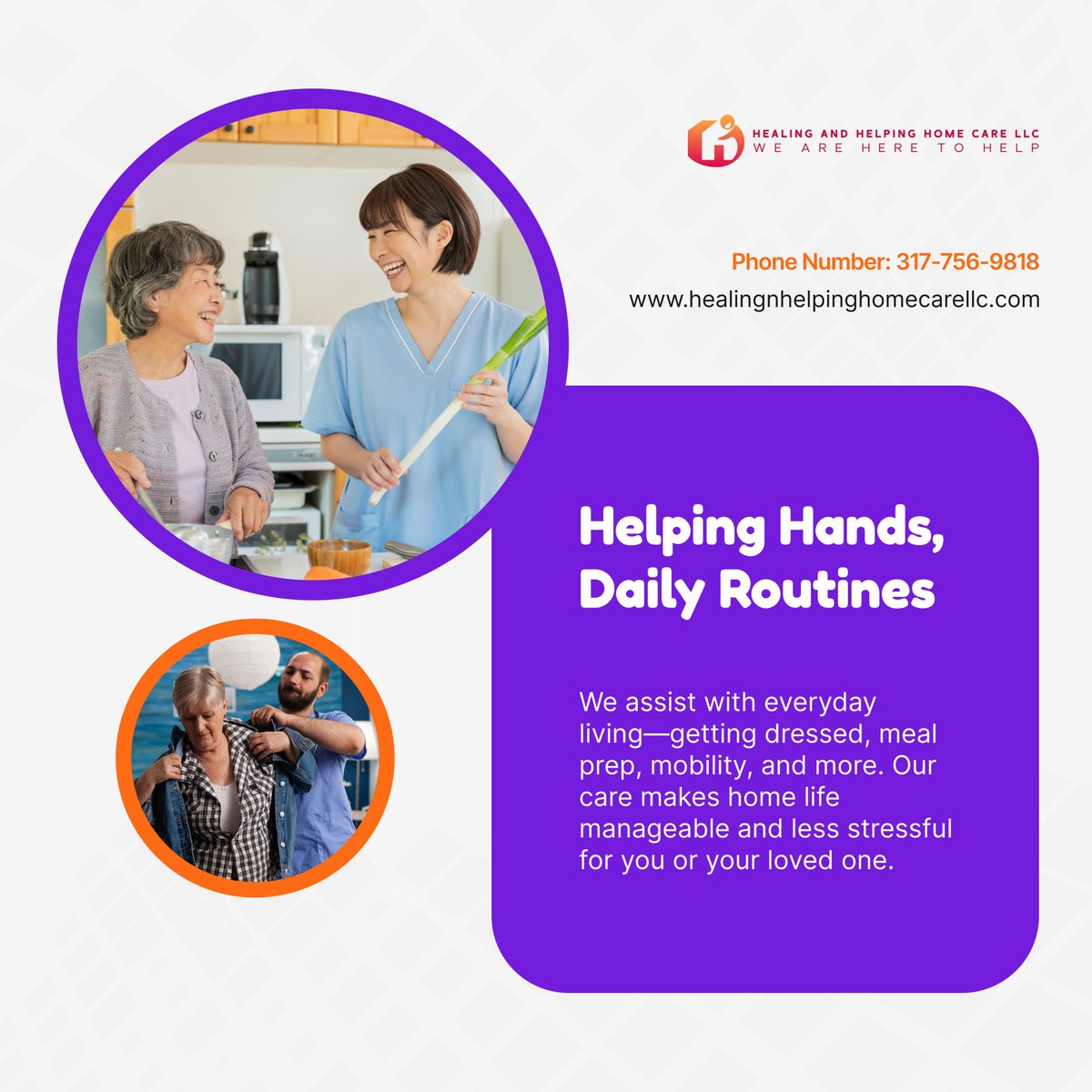 HEALING AND HELPING HOME CARE LLC
WE ARE HERE TO HELP

Phone Number: 317-756-9818
www.healingnhelpinghomecarellc.com

Helping Hands, Daily Routines

We assist with everyday living—getting dressed, meal prep, mobility, and more. Our care makes home life manageable and less stressful for you or your loved one.